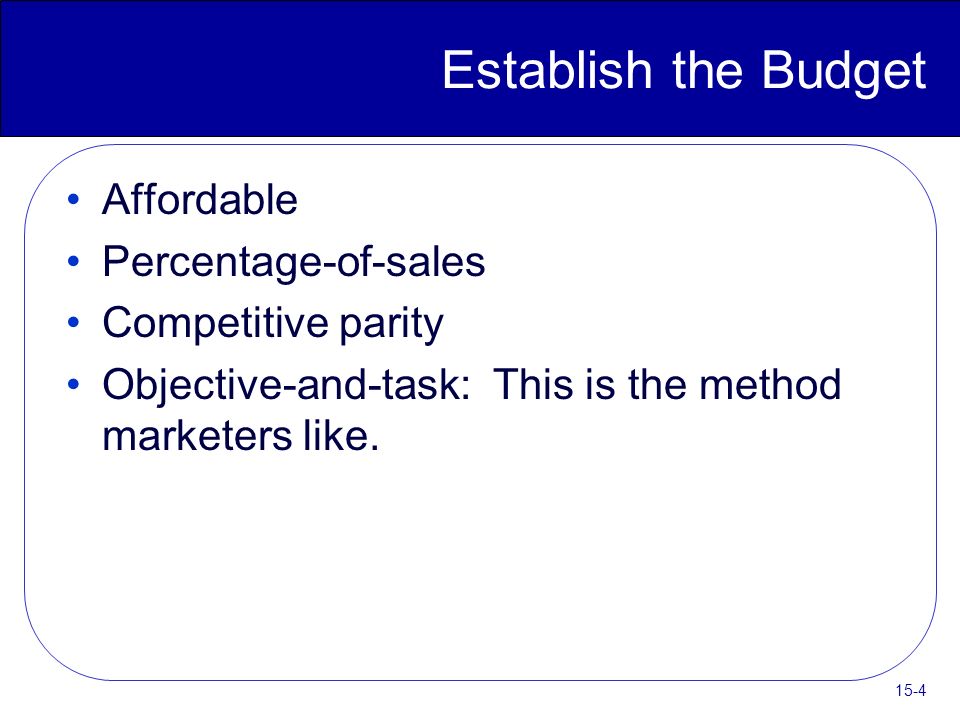 Establish the Budget

• Affordable
• Percentage-of-sales
• Competitive parity
• Objective-and-task: This is the method marketers like.

15-4